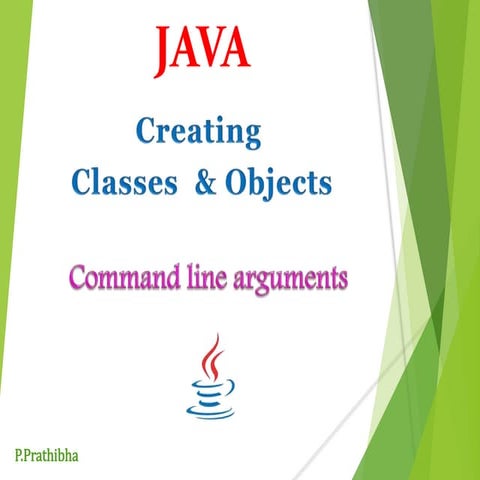 JAVA

Creating
Classes & Objects

Command line arguments

P.Prathibha